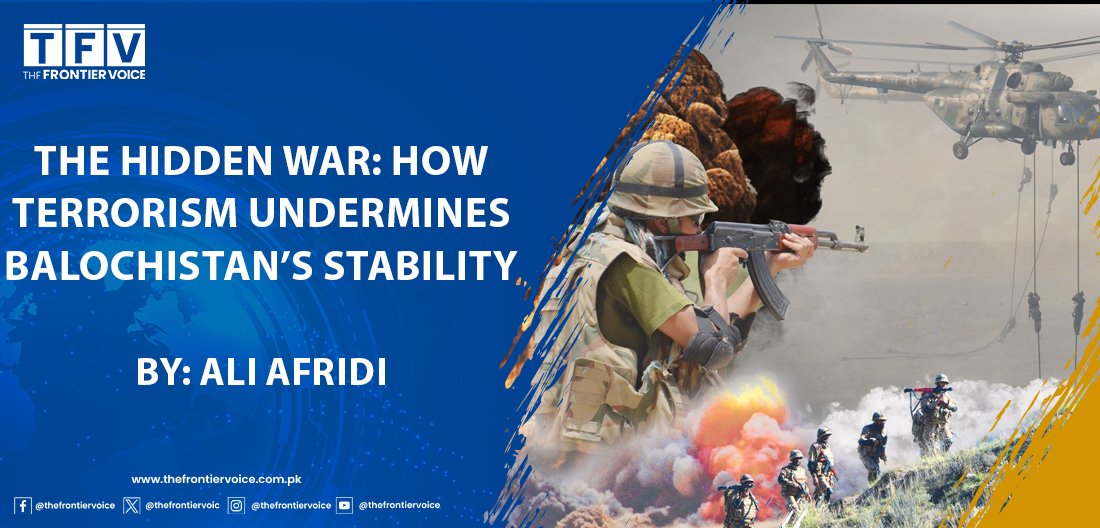 TFV
THE FRONTIER VOICE

THE HIDDEN WAR: HOW TERRORISM UNDERMINES BALOCHISTAN'S STABILITY

BY: ALI AFRIDI

www.thefrontiervoice.com.pk

@thefrontiervoice @thefrontiervoic @thefrontiervoice @thefrontiervoice